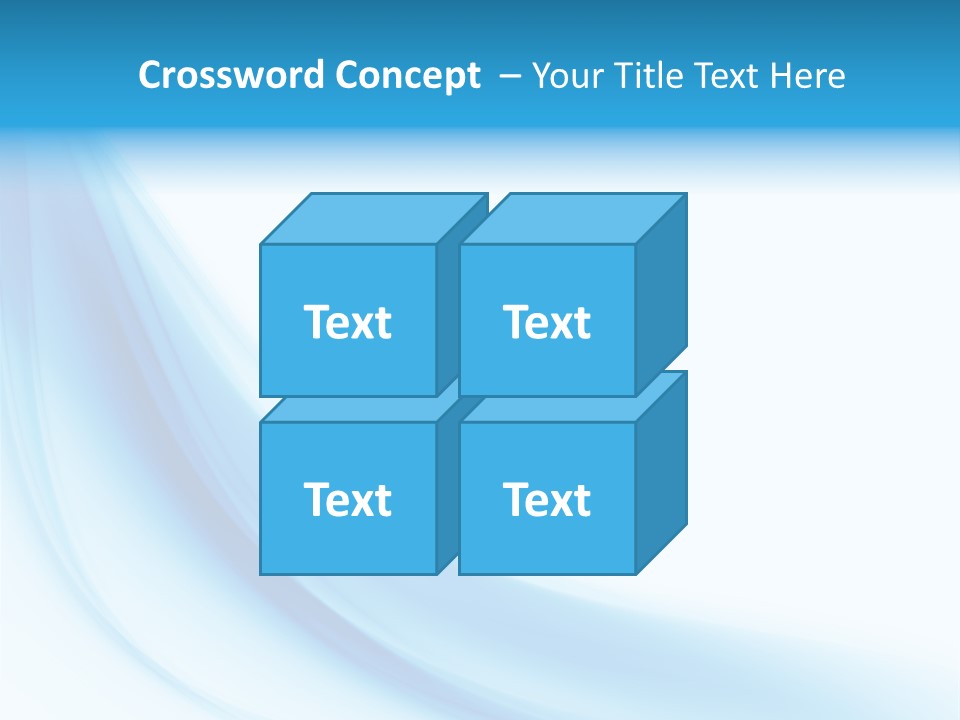 Crossword Concept – Your Title Text Here

Text

Text

Text

Text